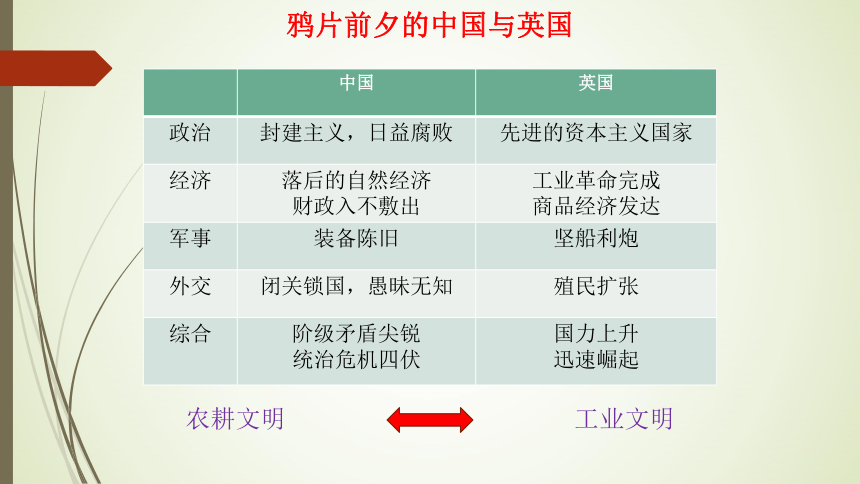 鸦片前夕的中国与英国

| | 中国 | 英国 |
|---|---|---|
| 政治 | 封建主义，日益腐败 | 先进的资本主义国家 |
| 经济 | 落后的自然经济 财政入不敷出 | 工业革命完成 商品经济发达 |
| 军事 | 装备陈旧 | 坚船利炮 |
| 外交 | 闭关锁国，愚昧无知 | 殖民扩张 |
| 综合 | 阶级矛盾尖锐 统治危机四伏 | 国力上升 迅速崛起 |

农耕文明

工业文明